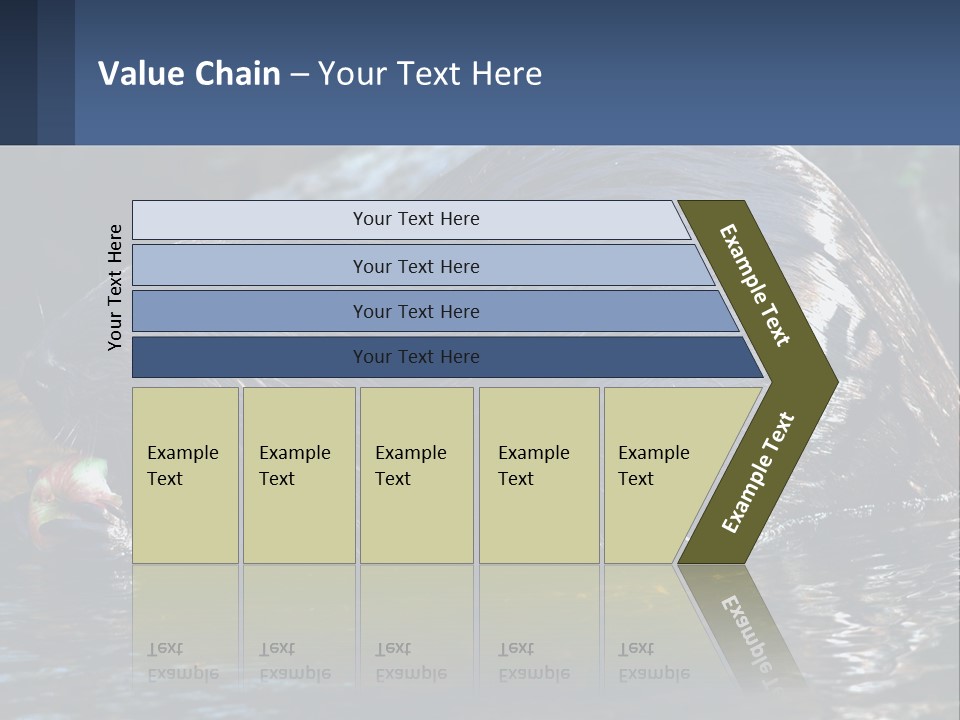 Value Chain – Your Text Here

Your Text Here

Your Text Here

Your Text Here

Your Text Here

Your Text Here

Example Text

Example Text

Example Text

Example Text

Example Text

Example Text

Example Text